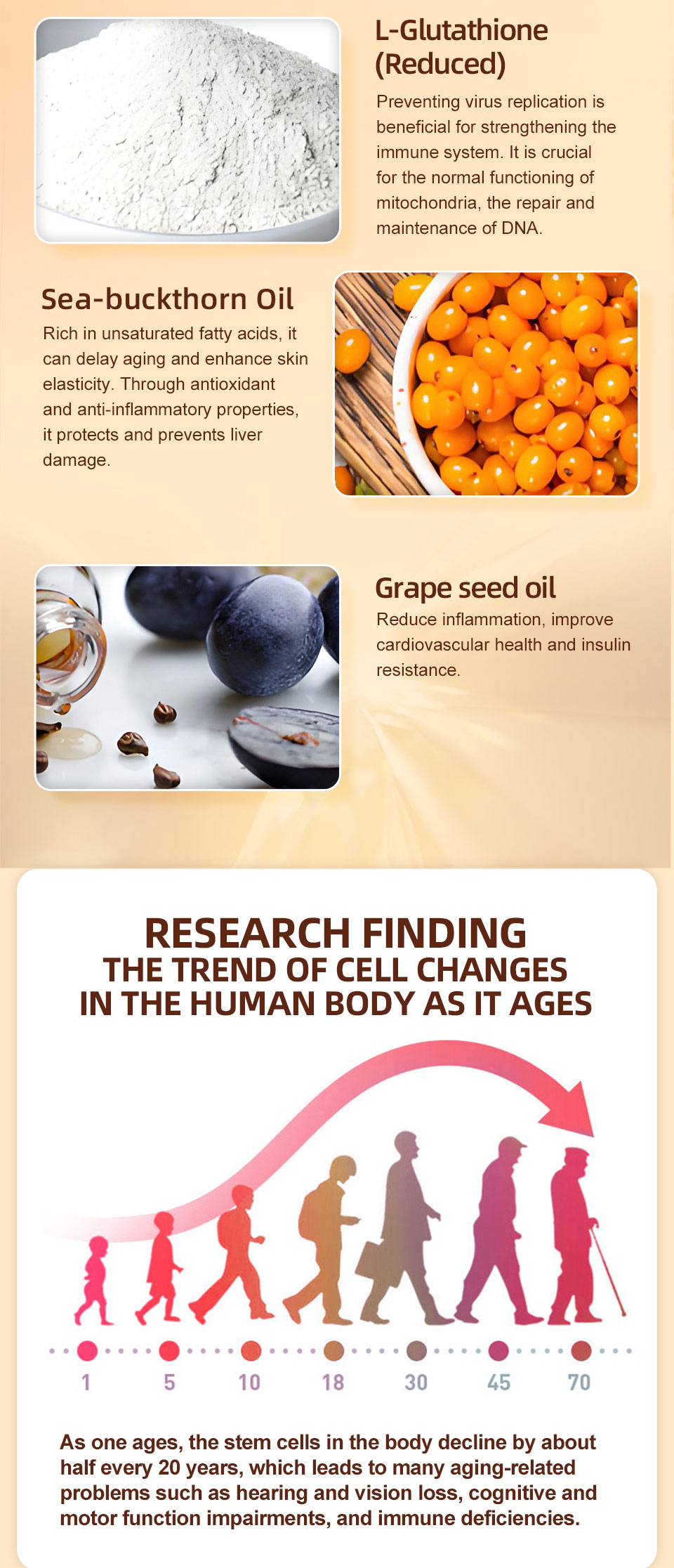 L-Glutathione (Reduced)

Preventing virus replication is beneficial for strengthening the immune system. It is crucial for the normal functioning of mitochondria, the repair and maintenance of DNA.

Sea-buckthorn Oil

Rich in unsaturated fatty acids, it can delay aging and enhance skin elasticity. Through antioxidant and anti-inflammatory properties, it protects and prevents liver damage.

Grape seed oil

Reduce inflammation, improve cardiovascular health and insulin resistance.

RESEARCH FINDING
THE TREND OF CELL CHANGES IN THE HUMAN BODY AS IT AGES

1 5 10 18 30 45 70

As one ages, the stem cells in the body decline by about half every 20 years, which leads to many aging-related problems such as hearing and vision loss, cognitive and motor function impairments, and immune deficiencies.